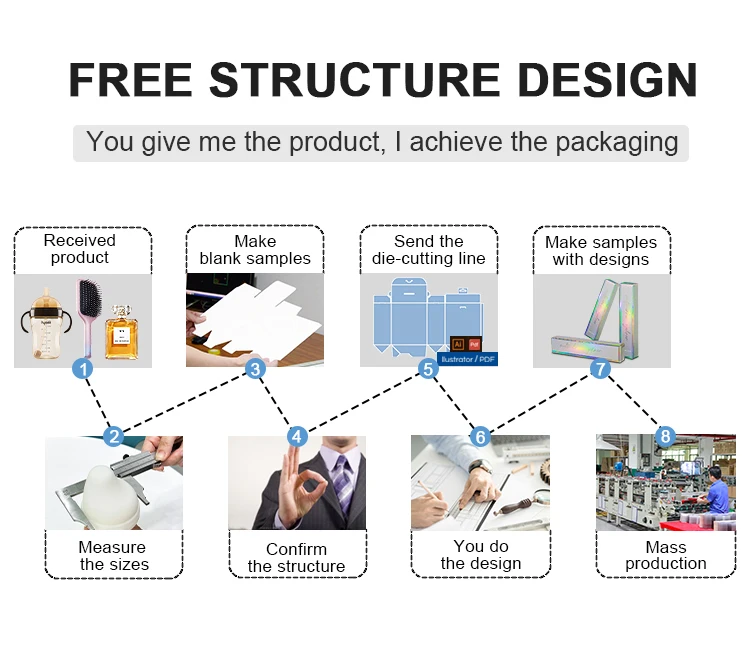 FREE STRUCTURE DESIGN

You give me the product, I achieve the packaging

Received product

1

Make blank samples

3

Send the die-cutting line

Ai Pdf
Illustrator / PDF

5

Make samples with designs

7

2

Measure the sizes

4

Confirm the structure

6

You do the design

8

Mass production